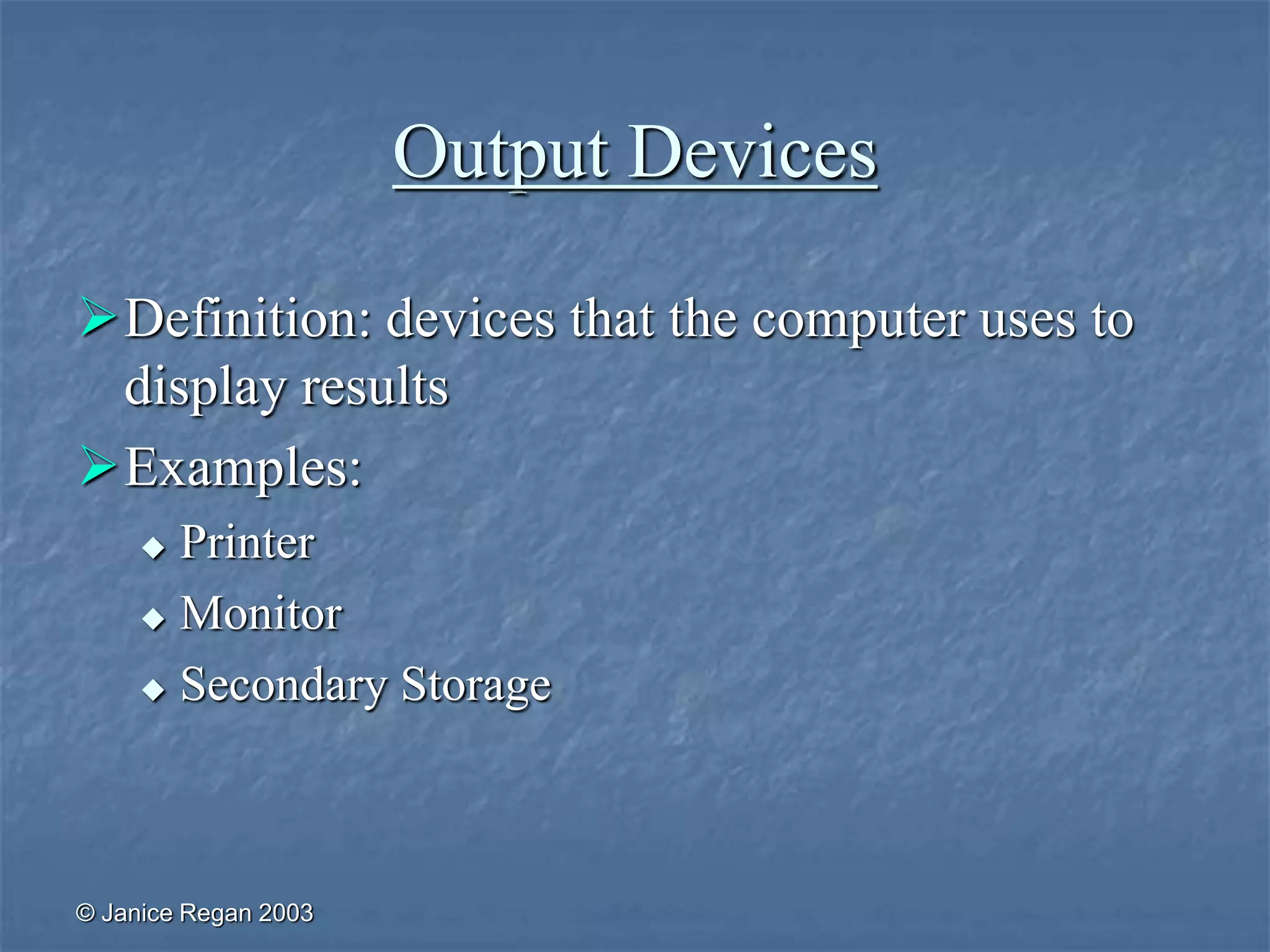 Output Devices

➢ Definition: devices that the computer uses to display results

➢ Examples:

◆ Printer

◆ Monitor

◆ Secondary Storage

© Janice Regan 2003